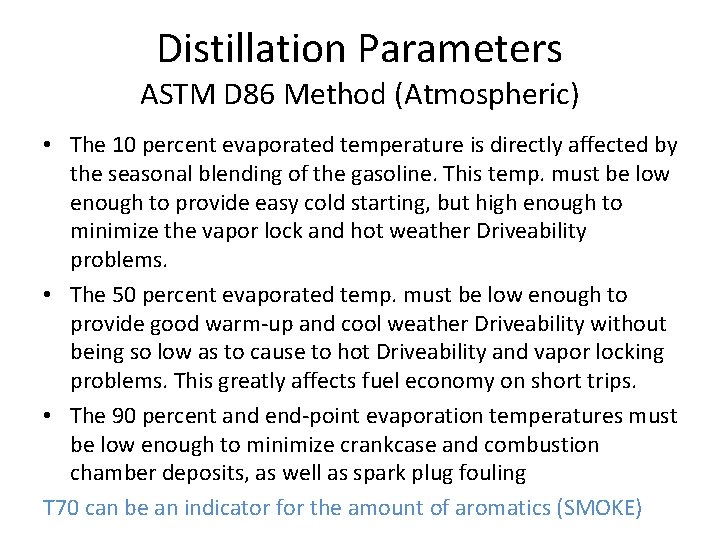 Distillation Parameters
ASTM D86 Method (Atmospheric)

• The 10 percent evaporated temperature is directly affected by the seasonal blending of the gasoline. This temp. must be low enough to provide easy cold starting, but high enough to minimize the vapor lock and hot weather Driveability problems.

• The 50 percent evaporated temp. must be low enough to provide good warm-up and cool weather Driveability without being so low as to cause to hot Driveability and vapor locking problems. This greatly affects fuel economy on short trips.

• The 90 percent and end-point evaporation temperatures must be low enough to minimize crankcase and combustion chamber deposits, as well as spark plug fouling

T70 can be an indicator for the amount of aromatics (SMOKE)